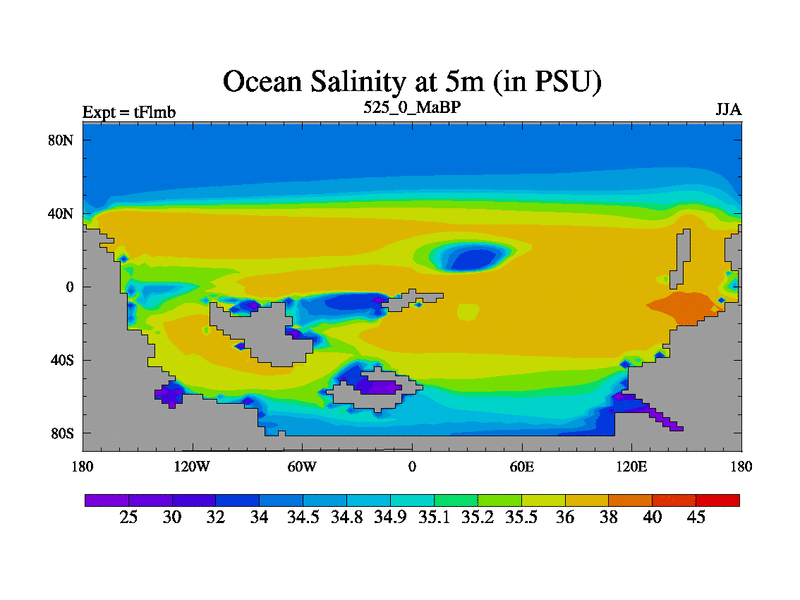 Ocean Salinity at 5m (in PSU)

Expt = tFlmb

525_0_MaBP

JJA

80N

40N

0

40S

80S

180

120W

60W

0

60E

120E

180

25 30 32 34 34.5 34.8 34.9 35.1 35.2 35.5 36 38 40 45